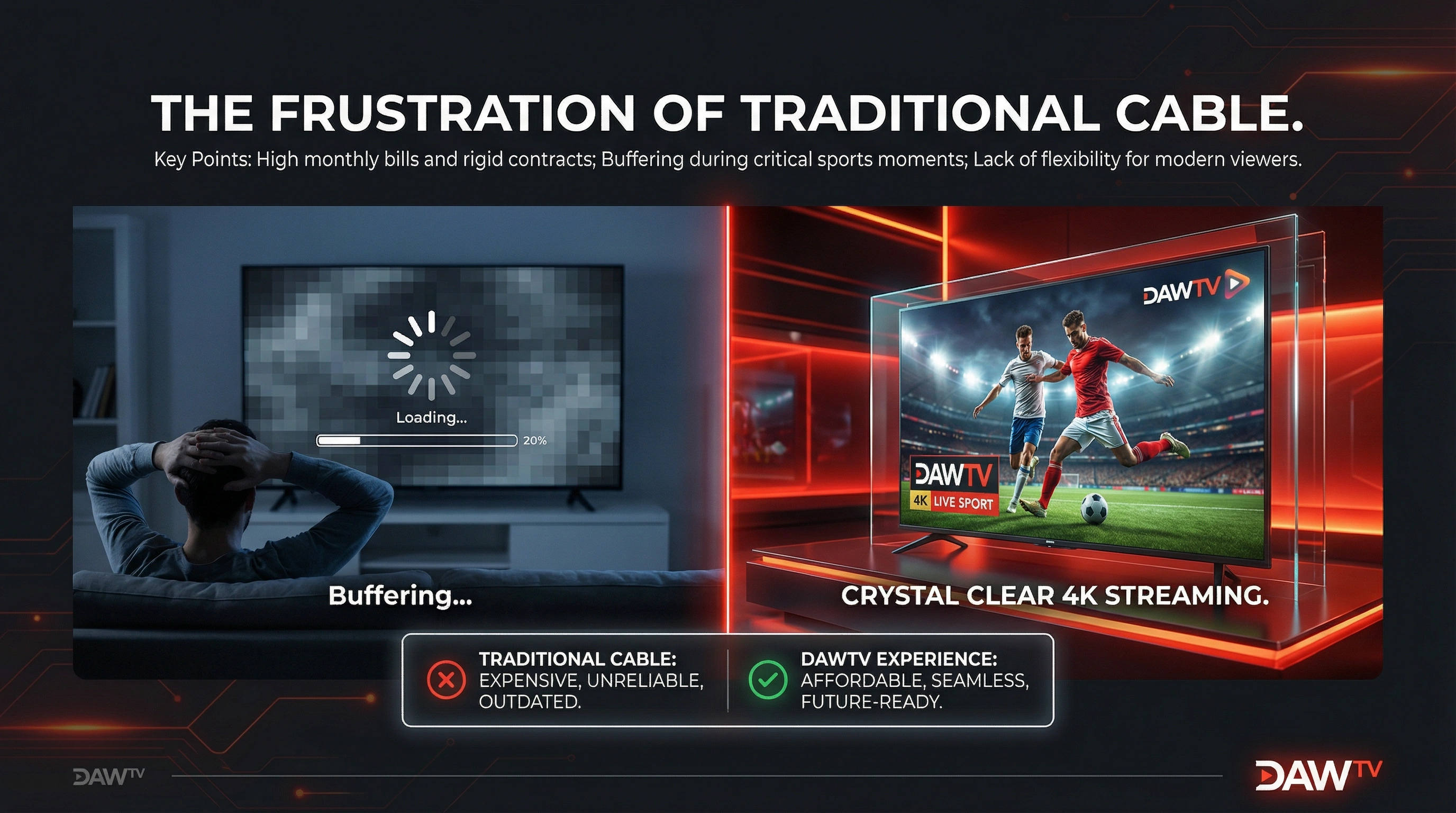 THE FRUSTRATION OF TRADITIONAL CABLE.

Key Points: High monthly bills and rigid contracts; Buffering during critical sports moments; Lack of flexibility for modern viewers.

Loading...

20%

Buffering...

DAWTV

DAWTV

4K LIVE SPORT

CRYSTAL CLEAR 4K STREAMING.

TRADITIONAL CABLE: EXPENSIVE, UNRELIABLE, OUTDATED.

DAWTV EXPERIENCE: AFFORDABLE, SEAMLESS, FUTURE-READY.

DAWTV

DAWTV